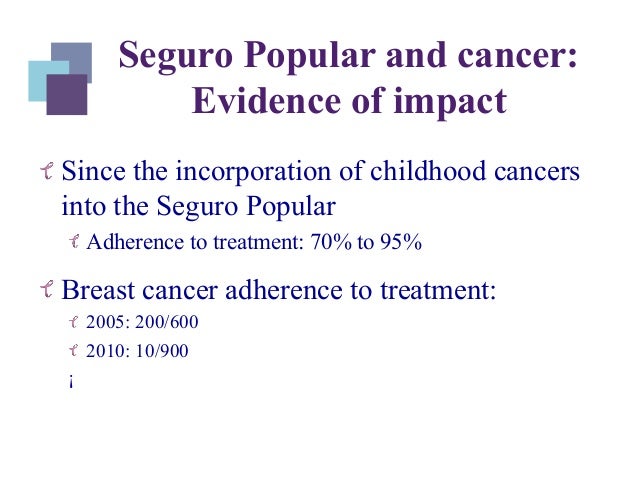 Seguro Popular and cancer: Evidence of impact

Since the incorporation of childhood cancers into the Seguro Popular

Adherence to treatment: 70% to 95%

Breast cancer adherence to treatment:

2005: 200/600

2010: 10/900

¡